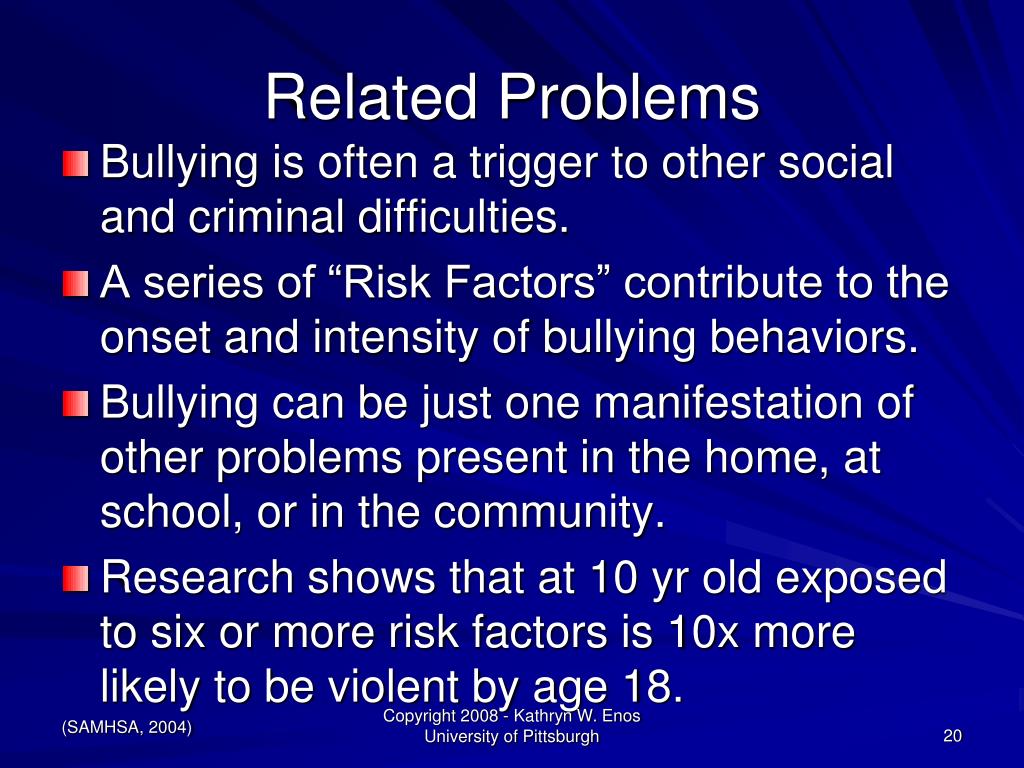 Related Problems

Bullying is often a trigger to other social and criminal difficulties.

A series of “Risk Factors” contribute to the onset and intensity of bullying behaviors.

Bullying can be just one manifestation of other problems present in the home, at school, or in the community.

Research shows that at 10 yr old exposed to six or more risk factors is 10x more likely to be violent by age 18.

(SAMHSA, 2004)

Copyright 2008 - Kathryn W. Enos
University of Pittsburgh

20